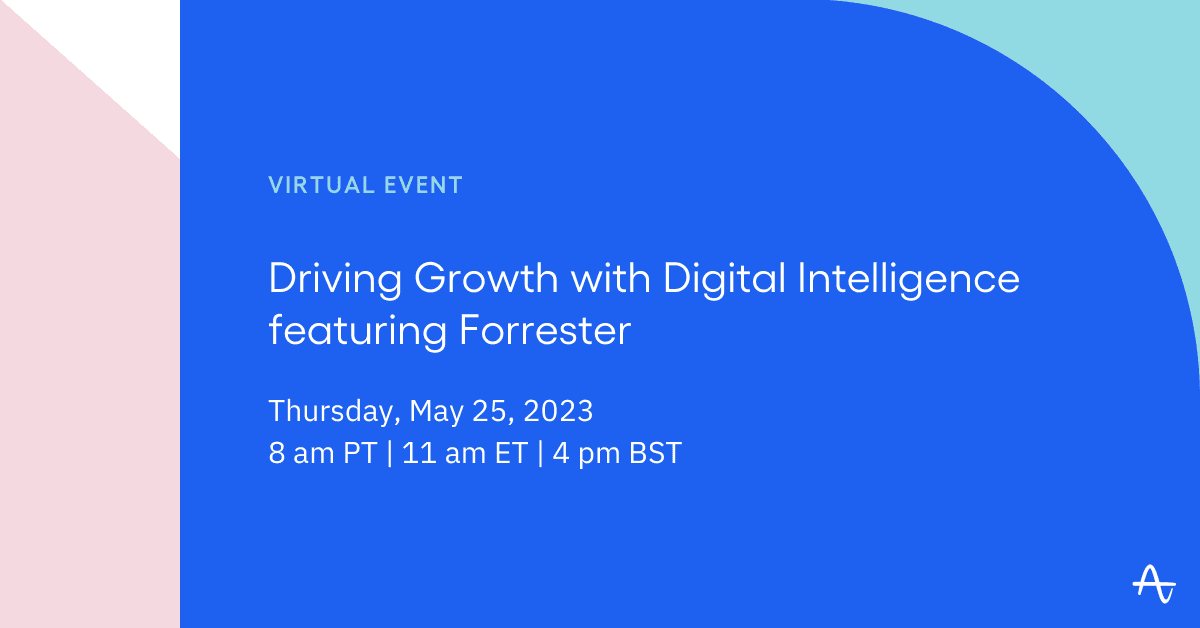 VIRTUAL EVENT

Driving Growth with Digital Intelligence featuring Forrester

Thursday, May 25, 2023
8 am PT | 11 am ET | 4 pm BST